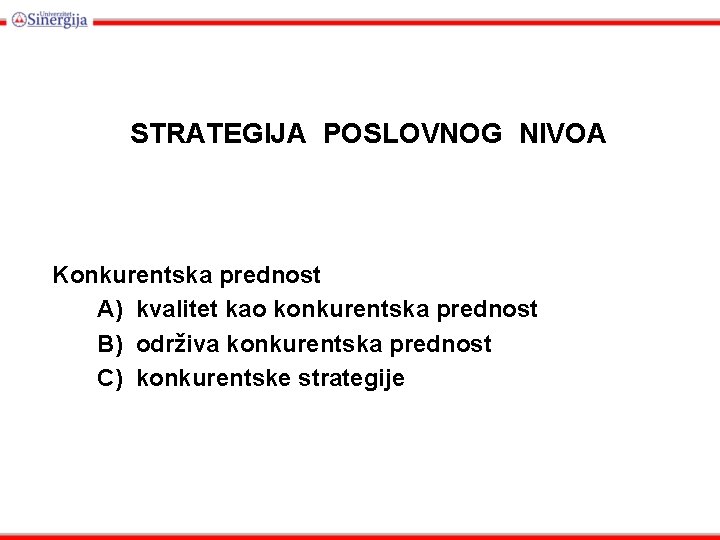 Univerzitet Sinergija

STRATEGIJA POSLOVNOG NIVOA

Konkurentska prednost
A) kvalitet kao konkurentska prednost
B) održiva konkurentska prednost
C) konkurentske strategije